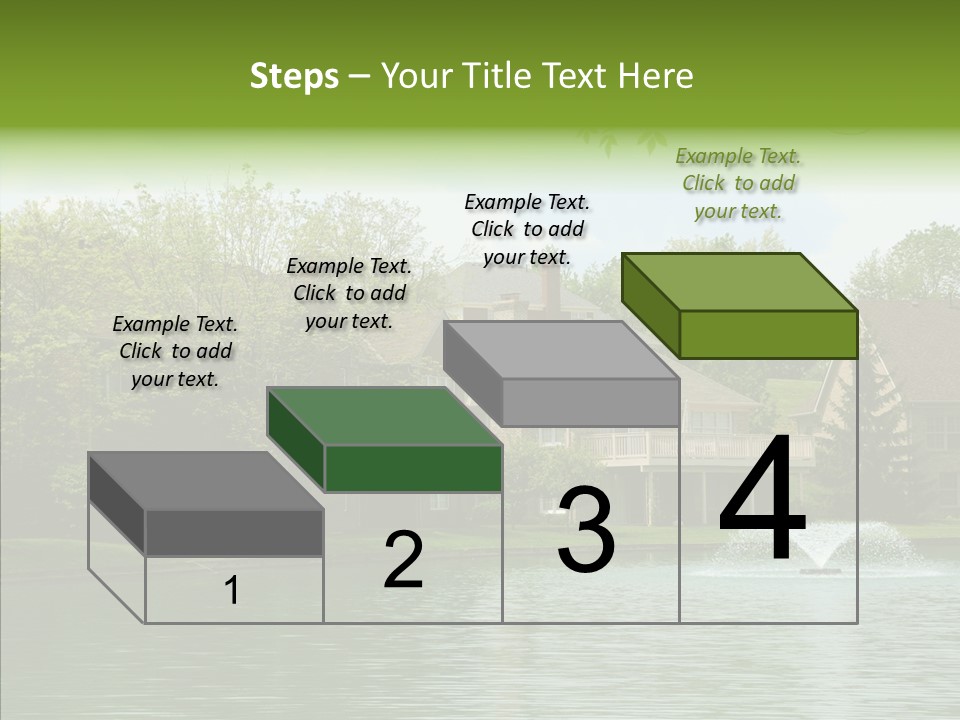 Steps – Your Title Text Here

Example Text. Click to add your text.

Example Text. Click to add your text.

Example Text. Click to add your text.

Example Text. Click to add your text.

1

2

3

4